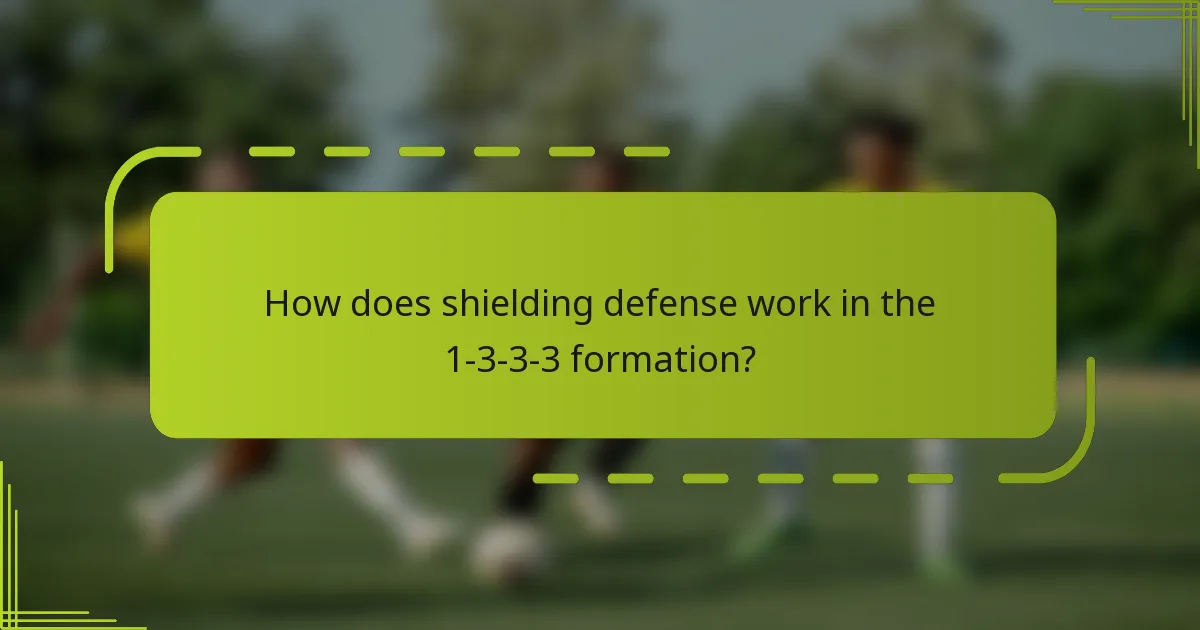 How does shielding defense work in the 1-3-3-3 formation?